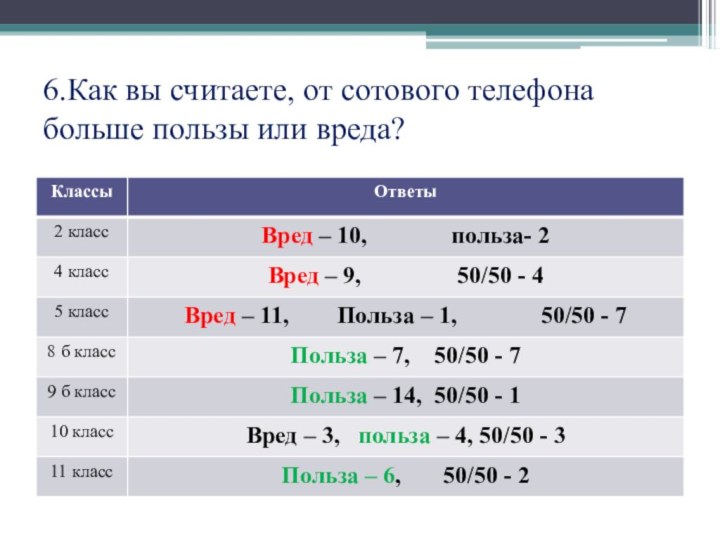 6.Как вы считаете, от сотового телефона больше пользы или вреда?

| Классы | Ответы |
|---|---|
| 2 класс | Вред – 10, польза- 2 |
| 4 класс | Вред – 9, 50/50 - 4 |
| 5 класс | Вред – 11, Польза – 1, 50/50 - 7 |
| 8 б класс | Польза – 7, 50/50 - 7 |
| 9 б класс | Польза – 14, 50/50 - 1 |
| 10 класс | Вред – 3, польза – 4, 50/50 - 3 |
| 11 класс | Польза – 6, 50/50 - 2 |